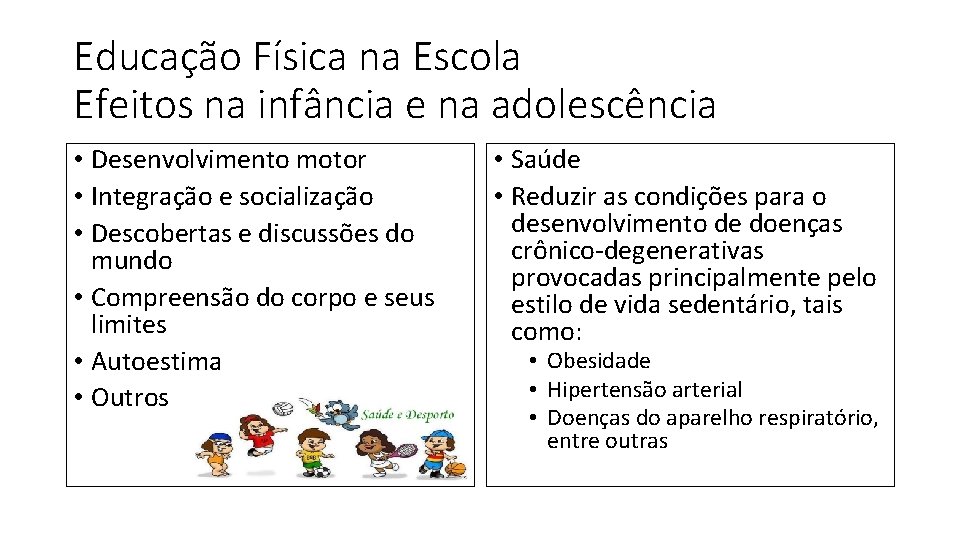 Educação Física na Escola
Efeitos na infância e na adolescência

• Desenvolvimento motor
• Integração e socialização
• Descobertas e discussões do mundo
• Compreensão do corpo e seus limites
• Autoestima
• Outros

Saúde e Desporto

• Saúde
• Reduzir as condições para o desenvolvimento de doenças crônico-degenerativas provocadas principalmente pelo estilo de vida sedentário, tais como:
  • Obesidade
  • Hipertensão arterial
  • Doenças do aparelho respiratório, entre outras